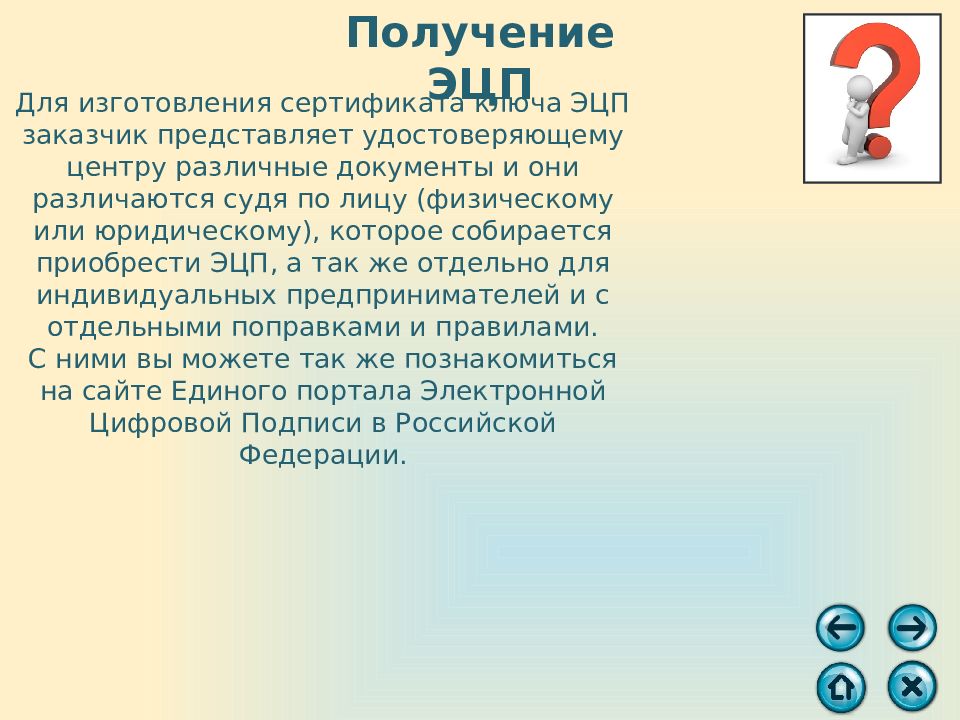 Получение ЭЦП

Для изготовления сертификата ключа ЭЦП заказчик представляет удостоверяющему центру различные документы и они различаются судя по лицу (физическому или юридическому), которое собирается приобрести ЭЦП, а так же отдельно для индивидуальных предпринимателей и с отдельными поправками и правилами. С ними вы можете так же познакомиться на сайте Единого портала Электронной Цифровой Подписи в Российской Федерации.